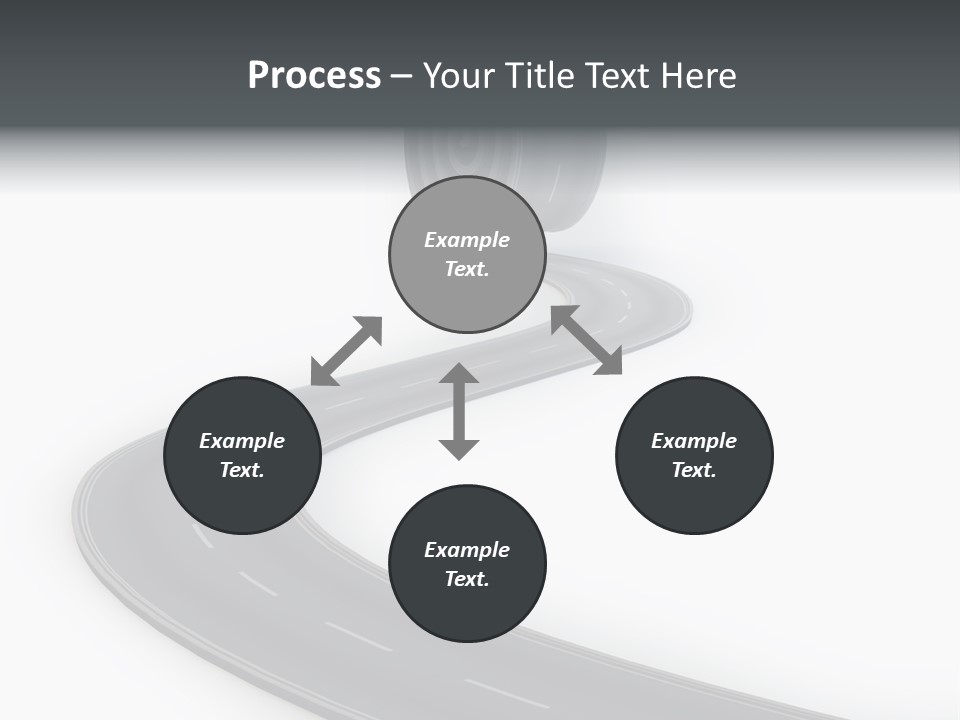 Process – Your Title Text Here

Example Text.

Example Text.

Example Text.

Example Text.